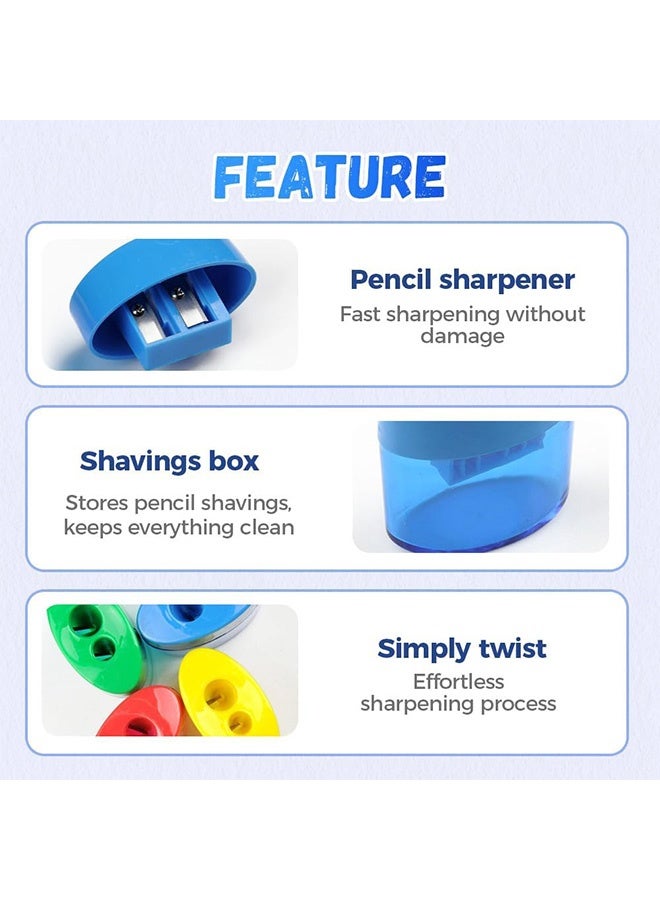 FEATURE

Pencil sharpener
Fast sharpening without damage

Shavings box
Stores pencil shavings, keeps everything clean

Simply twist
Effortless sharpening process